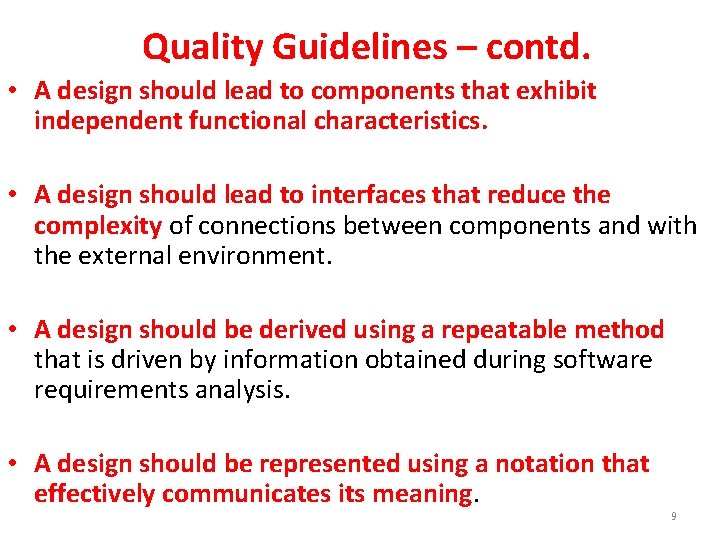 Quality Guidelines – contd.

• A design should lead to components that exhibit independent functional characteristics.

• A design should lead to interfaces that reduce the complexity of connections between components and with the external environment.

• A design should be derived using a repeatable method that is driven by information obtained during software requirements analysis.

• A design should be represented using a notation that effectively communicates its meaning.

9